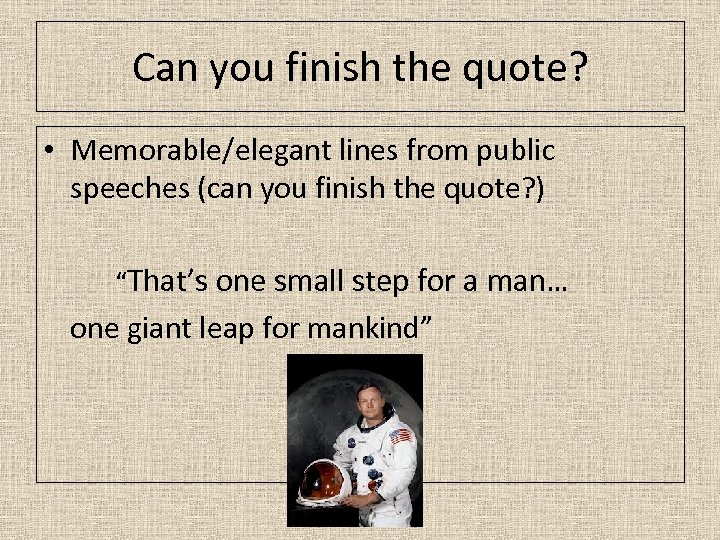 Can you finish the quote?

• Memorable/elegant lines from public speeches (can you finish the quote?)

“That’s one small step for a man…

one giant leap for mankind”